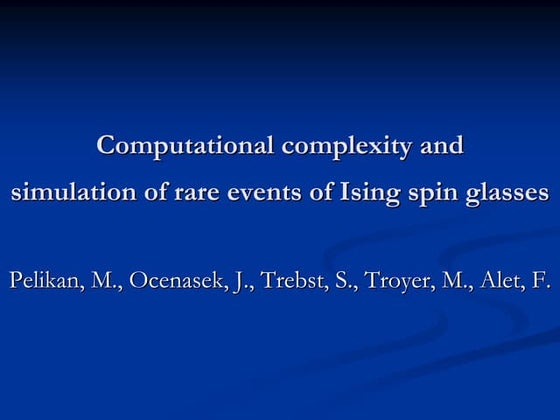 Computational complexity and simulation of rare events of Ising spin glasses

Pelikan, M., Ocenasek, J., Trebst, S., Troyer, M., Alet, F.